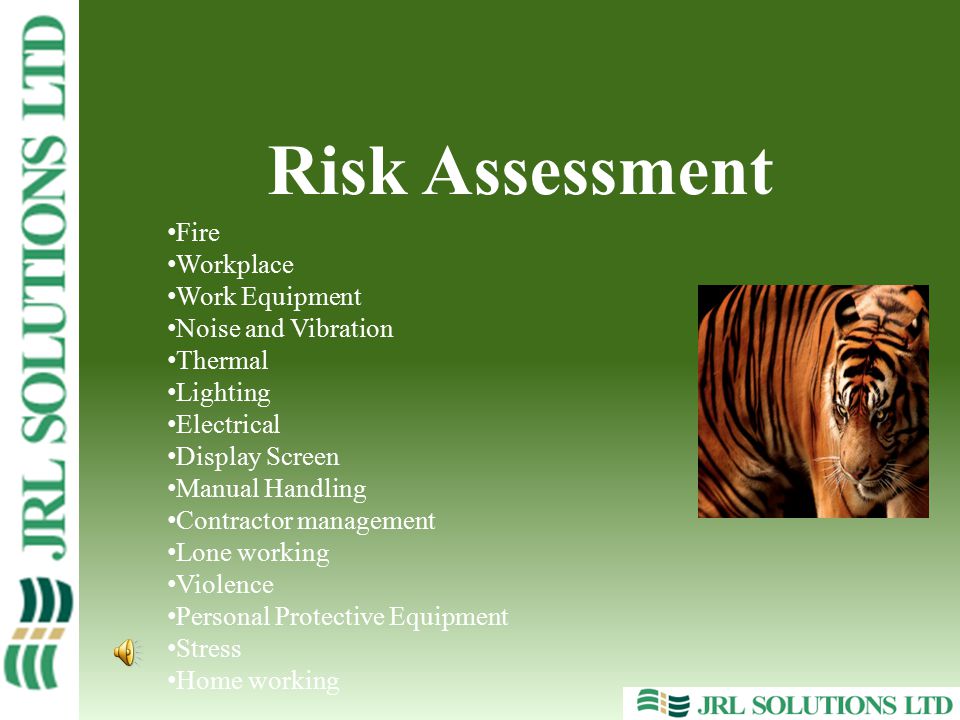 JRL SOLUTIONS LTD

Risk Assessment

•Fire
•Workplace
•Work Equipment
•Noise and Vibration
•Thermal
•Lighting
•Electrical
•Display Screen
•Manual Handling
•Contractor management
•Lone working
•Violence
•Personal Protective Equipment
•Stress
•Home working

JRL SOLUTIONS LTD